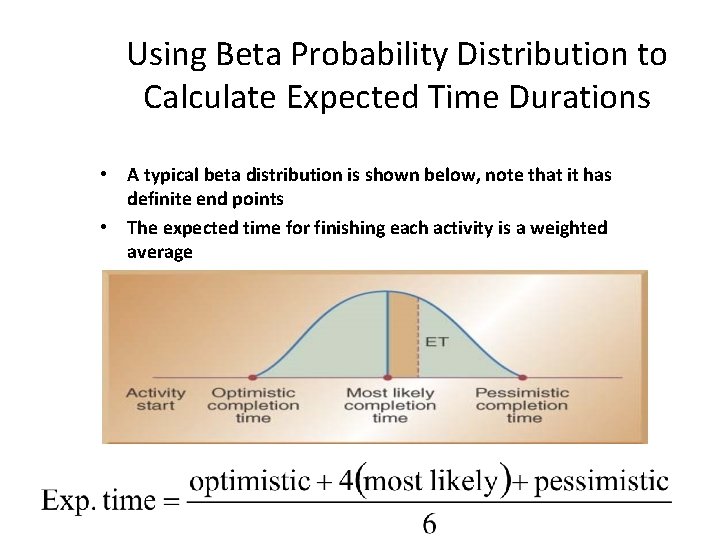 Using Beta Probability Distribution to Calculate Expected Time Durations

• A typical beta distribution is shown below, note that it has definite end points
• The expected time for finishing each activity is a weighted average

ET

Activity start
Optimistic completion time
Most likely completion time
Pessimistic completion time

$\text{Exp. time} = \frac{\text{optimistic} + 4(\text{most likely}) + \text{pessimistic}}{6}$